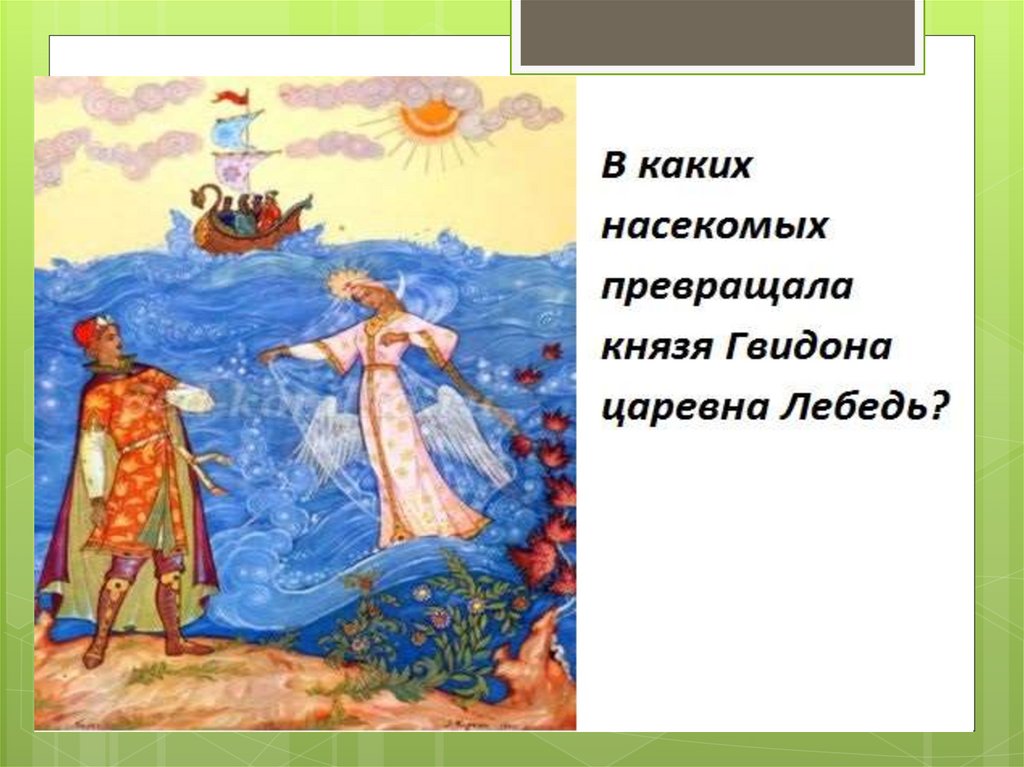 В каких насекомых превращала князя Гвидона царевна Лебедь?